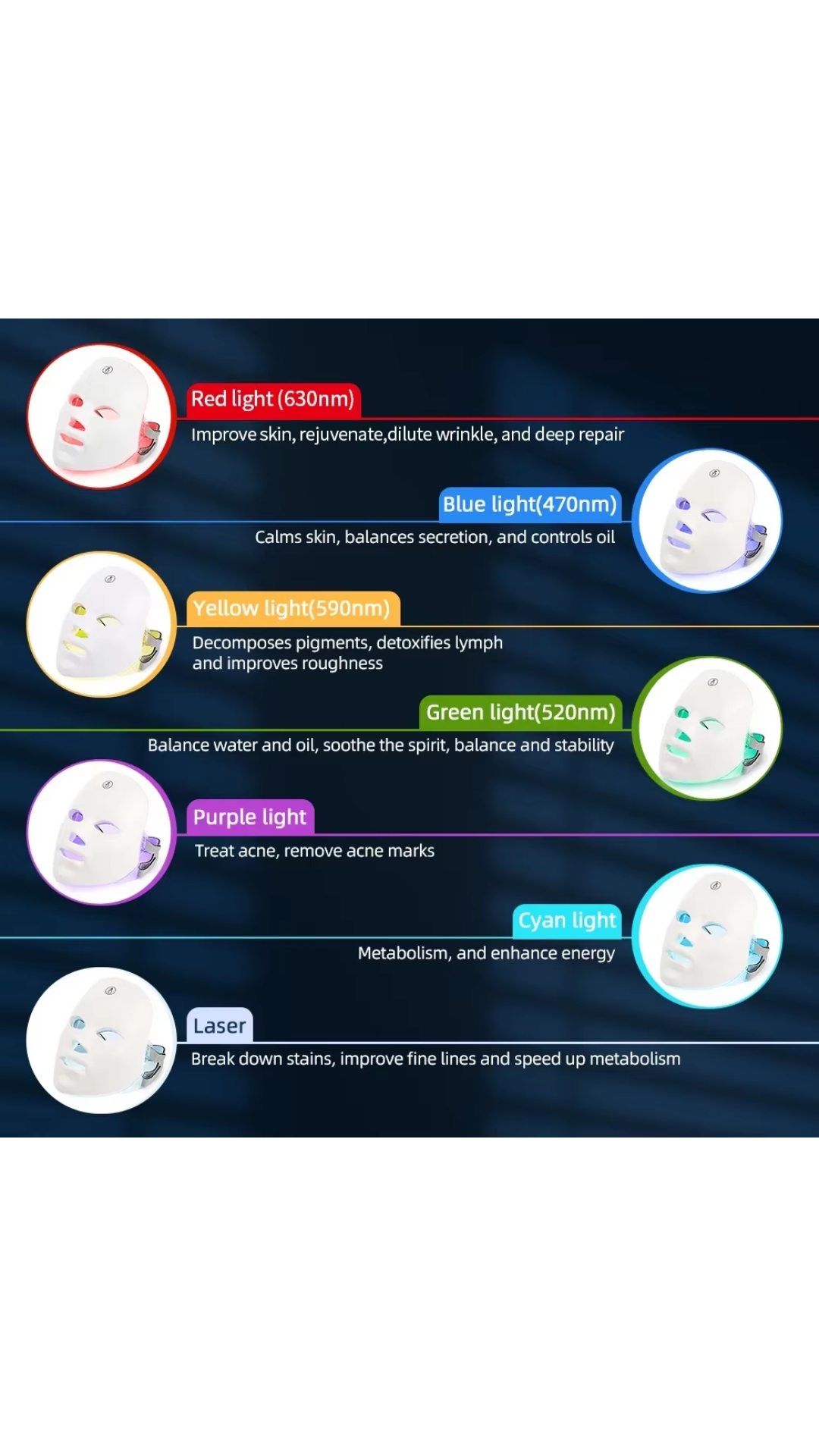 Red light (630nm)
Improve skin, rejuvenate,dilute wrinkle, and deep repair

Blue light(470nm)
Calms skin, balances secretion, and controls oil

Yellow light(590nm)
Decomposes pigments, detoxifies lymph and improves roughness

Green light(520nm)
Balance water and oil, soothe the spirit, balance and stability

Purple light
Treat acne, remove acne marks

Cyan light
Metabolism, and enhance energy

Laser
Break down stains, improve fine lines and speed up metabolism